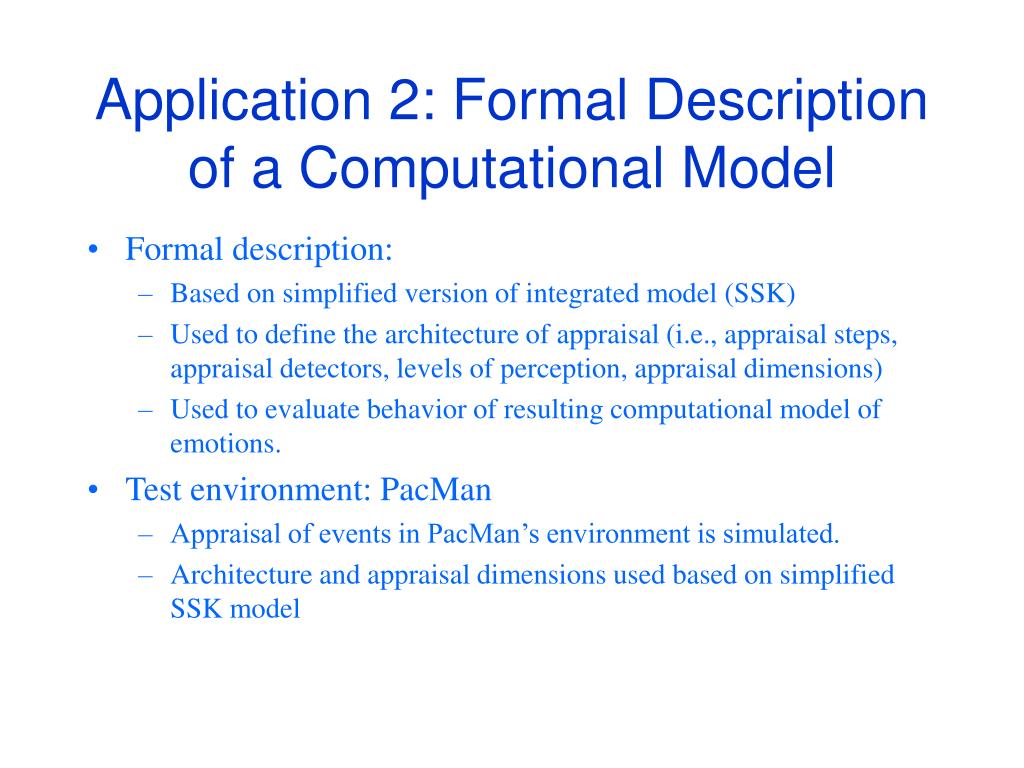 Application 2: Formal Description of a Computational Model

• Formal description:
– Based on simplified version of integrated model (SSK)
– Used to define the architecture of appraisal (i.e., appraisal steps, appraisal detectors, levels of perception, appraisal dimensions)
– Used to evaluate behavior of resulting computational model of emotions.
• Test environment: PacMan
– Appraisal of events in PacMan's environment is simulated.
– Architecture and appraisal dimensions used based on simplified SSK model